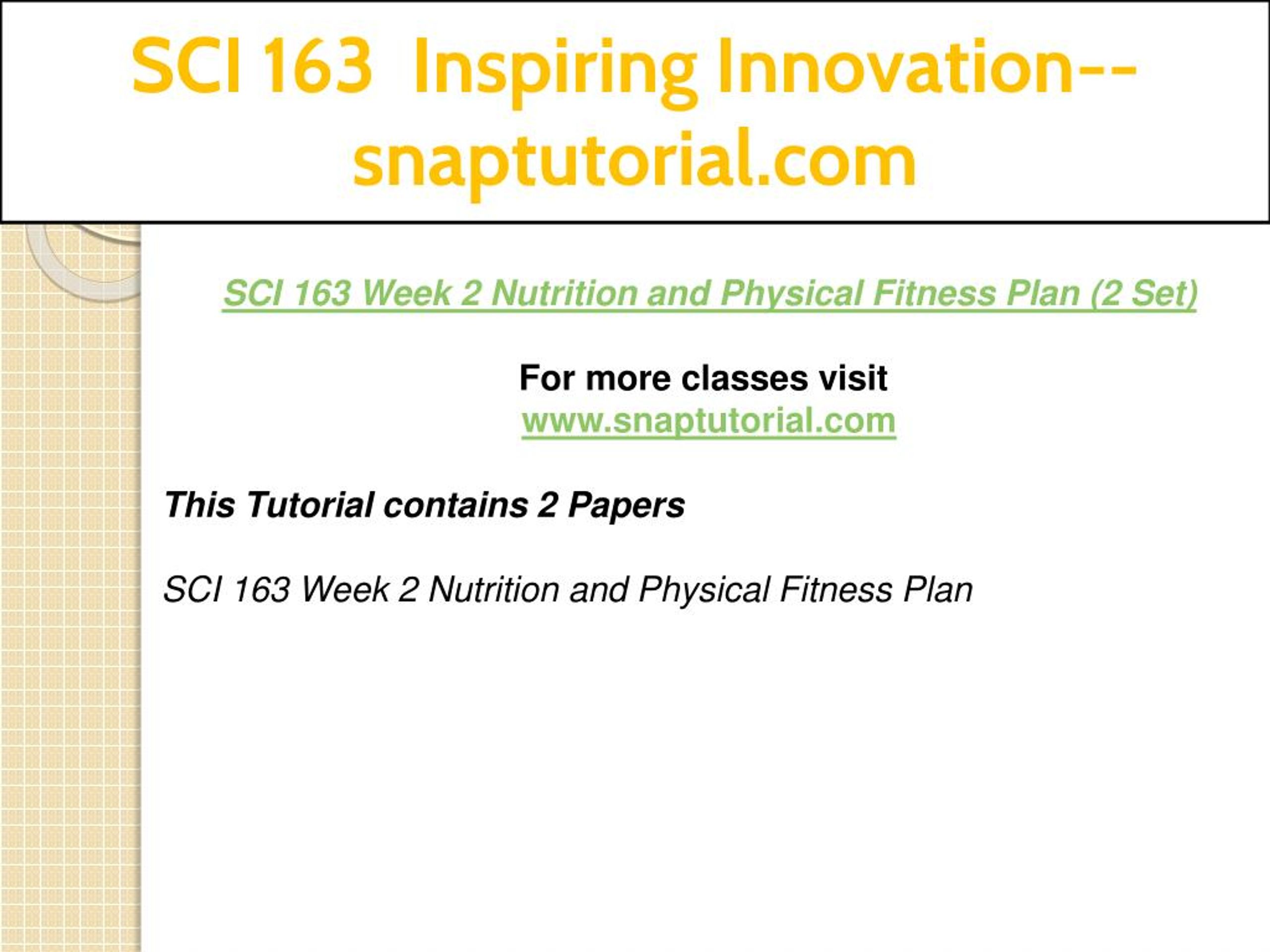 SCI 163 Inspiring Innovation--snaptutorial.com

SCI 163 Week 2 Nutrition and Physical Fitness Plan (2 Set)

For more classes visit
www.snaptutorial.com

This Tutorial contains 2 Papers

SCI 163 Week 2 Nutrition and Physical Fitness Plan